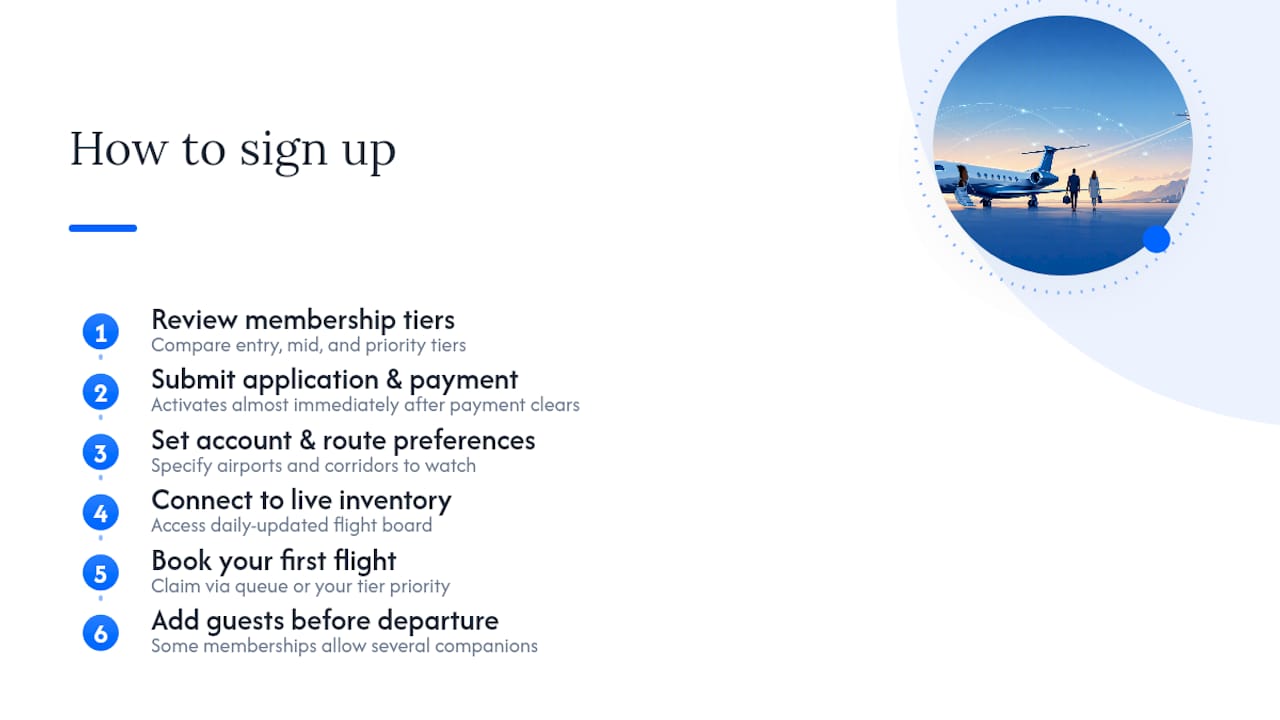 How to sign up

1
Review membership tiers
Compare entry, mid, and priority tiers

2
Submit application & payment
Activates almost immediately after payment clears

3
Set account & route preferences
Specify airports and corridors to watch

4
Connect to live inventory
Access daily-updated flight board

5
Book your first flight
Claim via queue or your tier priority

6
Add guests before departure
Some memberships allow several companions